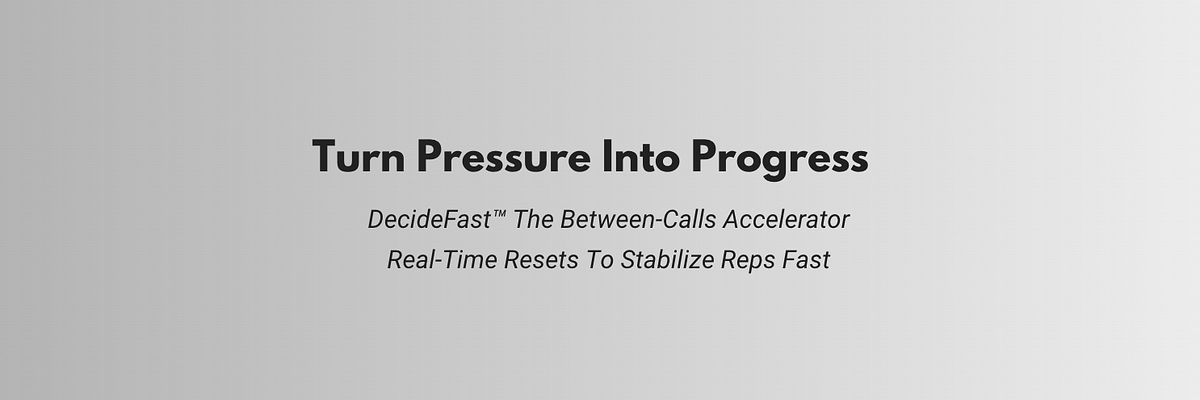 Turn Pressure Into Progress

DecideFast™ The Between-Calls Accelerator
Real-Time Resets To Stabilize Reps Fast